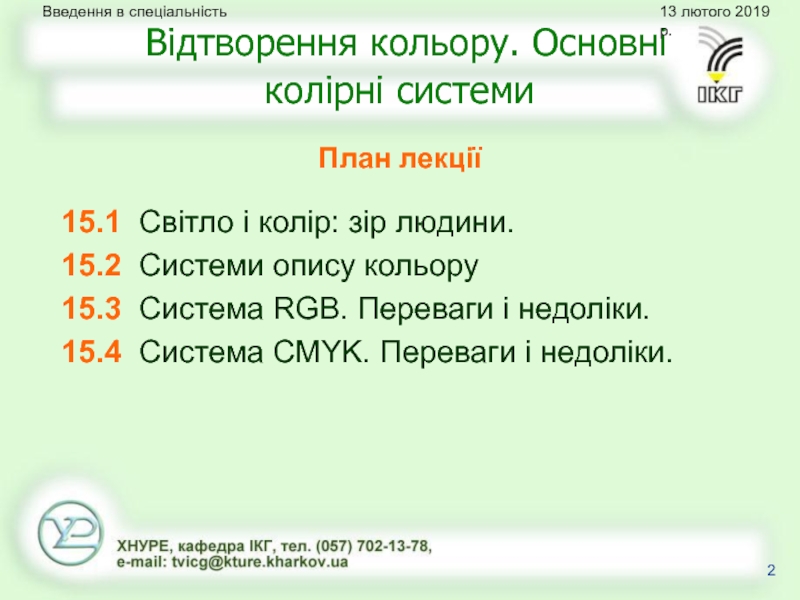 Введення в спеціальність

13 лютого 2019 р.

Відтворення кольору. Основні колірні системи

ІКГ

План лекції

15.1 Світло і колір: зір людини.

15.2 Системи опису кольору

15.3 Система RGB. Переваги і недоліки.

15.4 Система CMYK. Переваги і недоліки.

ХНУРЕ, кафедра ІКГ, тел. (057) 702-13-78,
e-mail: tvicg@kture.kharkov.ua

2